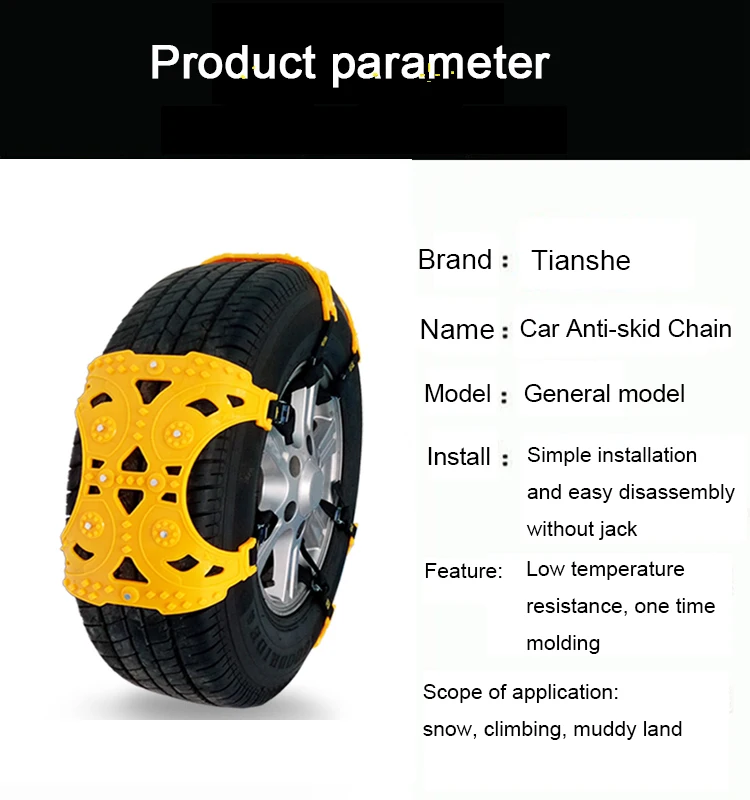 Product parameter

Brand : Tianshe

Name : Car Anti-skid Chain

Model : General model

Install : Simple installation and easy disassembly without jack

Feature: Low temperature resistance, one time molding

Scope of application: snow, climbing, muddy land